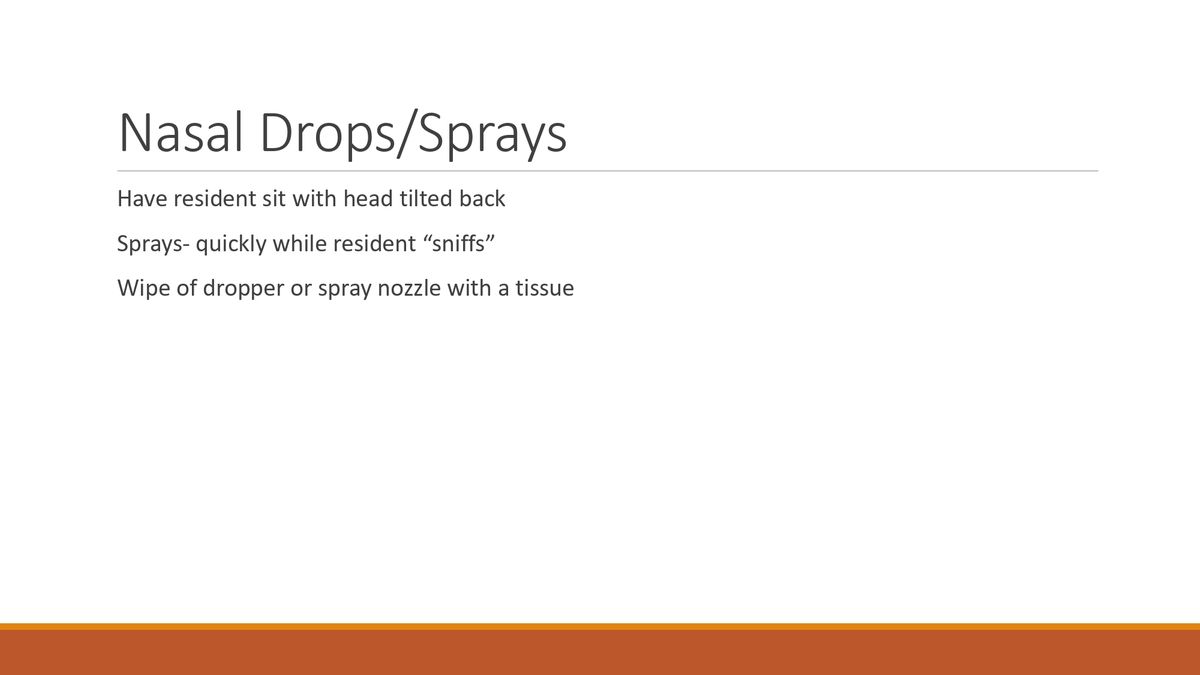 Nasal Drops/Sprays

Have resident sit with head tilted back

Sprays- quickly while resident “sniffs”

Wipe of dropper or spray nozzle with a tissue